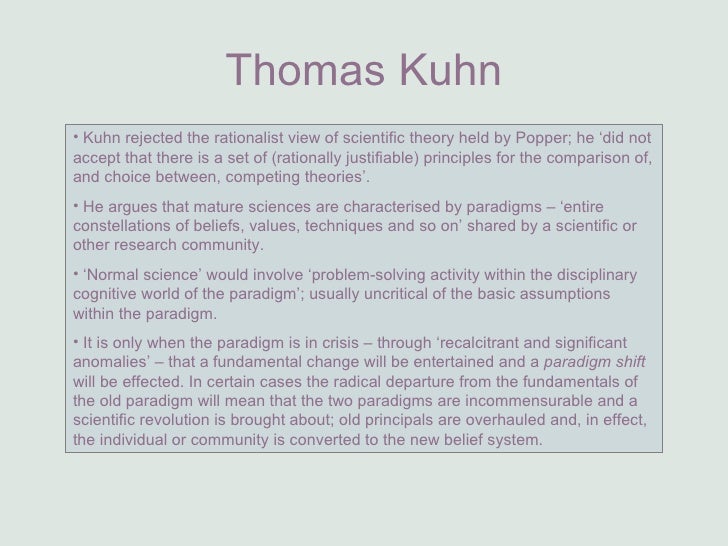 Thomas Kuhn

• Kuhn rejected the rationalist view of scientific theory held by Popper; he ‘did not accept that there is a set of (rationally justifiable) principles for the comparison of, and choice between, competing theories’.

• He argues that mature sciences are characterised by paradigms – ‘entire constellations of beliefs, values, techniques and so on’ shared by a scientific or other research community.

• ‘Normal science’ would involve ‘problem-solving activity within the disciplinary cognitive world of the paradigm’; usually uncritical of the basic assumptions within the paradigm.

• It is only when the paradigm is in crisis – through ‘recalcitrant and significant anomalies’ – that a fundamental change will be entertained and a paradigm shift will be effected. In certain cases the radical departure from the fundamentals of the old paradigm will mean that the two paradigms are incommensurable and a scientific revolution is brought about; old principals are overhauled and, in effect, the individual or community is converted to the new belief system.